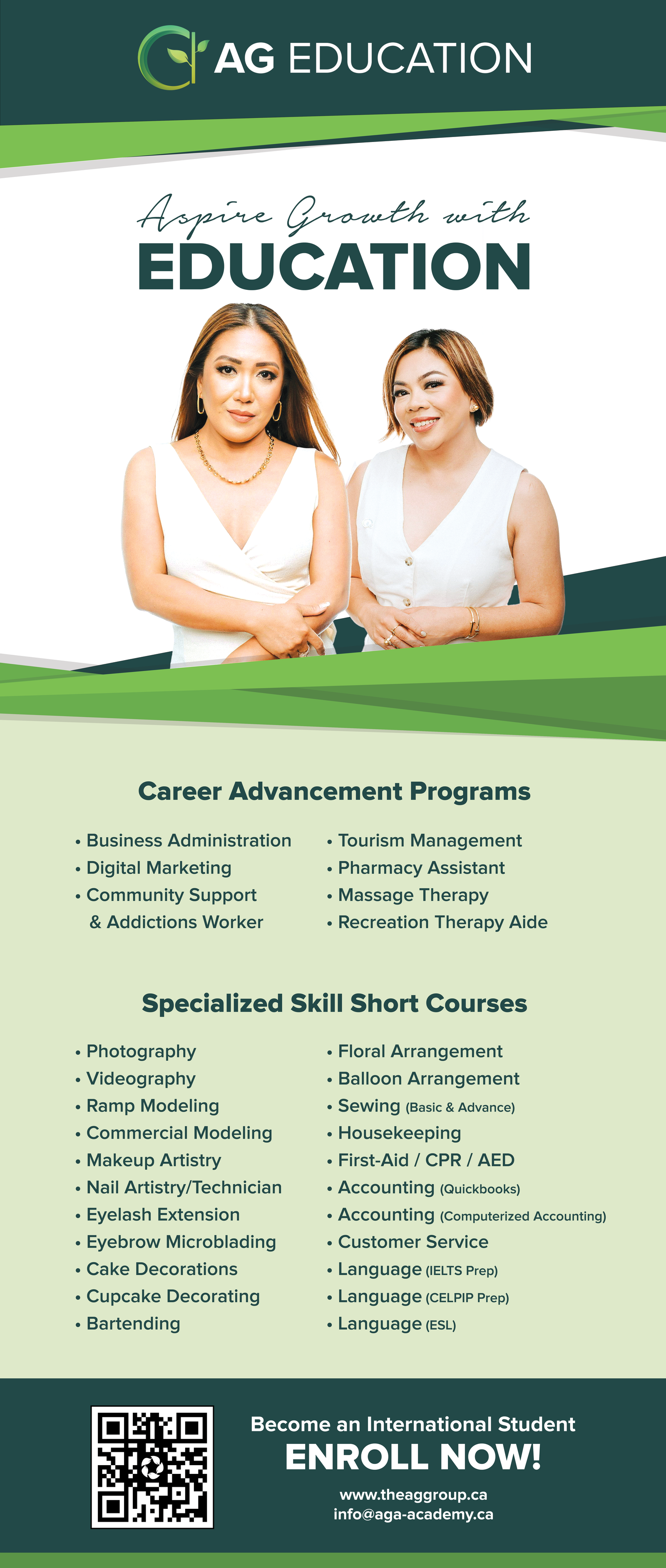 AG EDUCATION

Aspire Growth with
EDUCATION

Career Advancement Programs

• Business Administration
• Digital Marketing
• Community Support & Addictions Worker

• Tourism Management
• Pharmacy Assistant
• Massage Therapy
• Recreation Therapy Aide

Specialized Skill Short Courses

• Photography
• Videography
• Ramp Modeling
• Commercial Modeling
• Makeup Artistry
• Nail Artistry/Technician
• Eyelash Extension
• Eyebrow Microblading
• Cake Decorations
• Cupcake Decorating
• Bartending

• Floral Arrangement
• Balloon Arrangement
• Sewing (Basic & Advance)
• Housekeeping
• First-Aid / CPR / AED
• Accounting (Quickbooks)
• Accounting (Computerized Accounting)
• Customer Service
• Language (IELTS Prep)
• Language (CELPIP Prep)
• Language (ESL)

Become an International Student
ENROLL NOW!
www.theaggroup.ca
info@aga-academy.ca